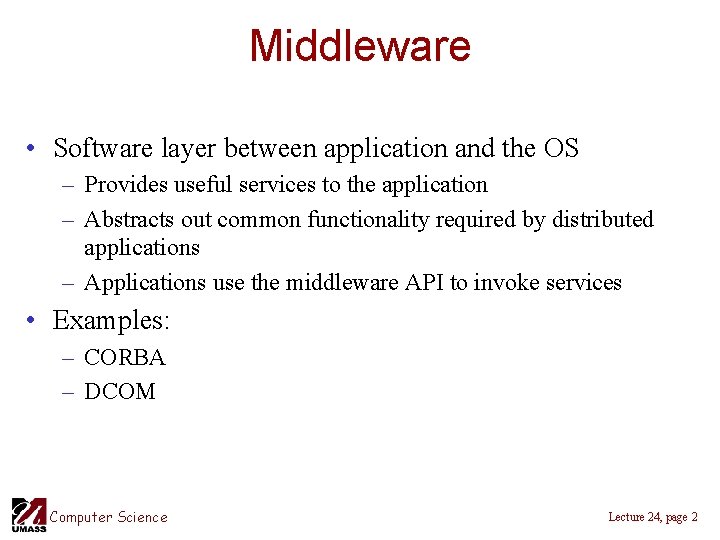 Middleware

• Software layer between application and the OS
– Provides useful services to the application
– Abstracts out common functionality required by distributed applications
– Applications use the middleware API to invoke services

• Examples:
– CORBA
– DCOM

UMASS Computer Science

Lecture 24, page 2